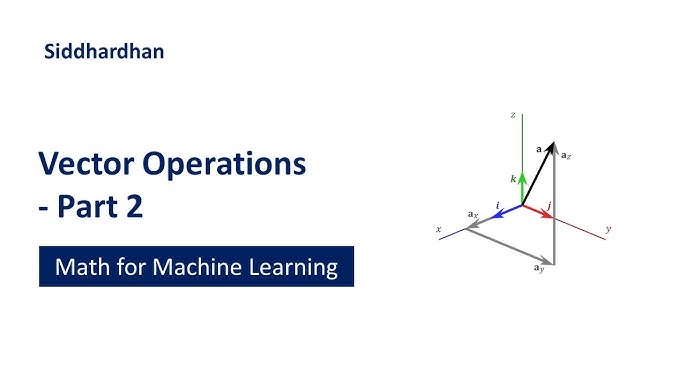 Siddhardhan

Vector Operations
- Part 2

Math for Machine Learning

$z$
$\mathbf{a}$
$\mathbf{a}_z$
$k$
$i$
$j$
$\mathbf{a}_x$
$x$
$y$
$\mathbf{a}_y$